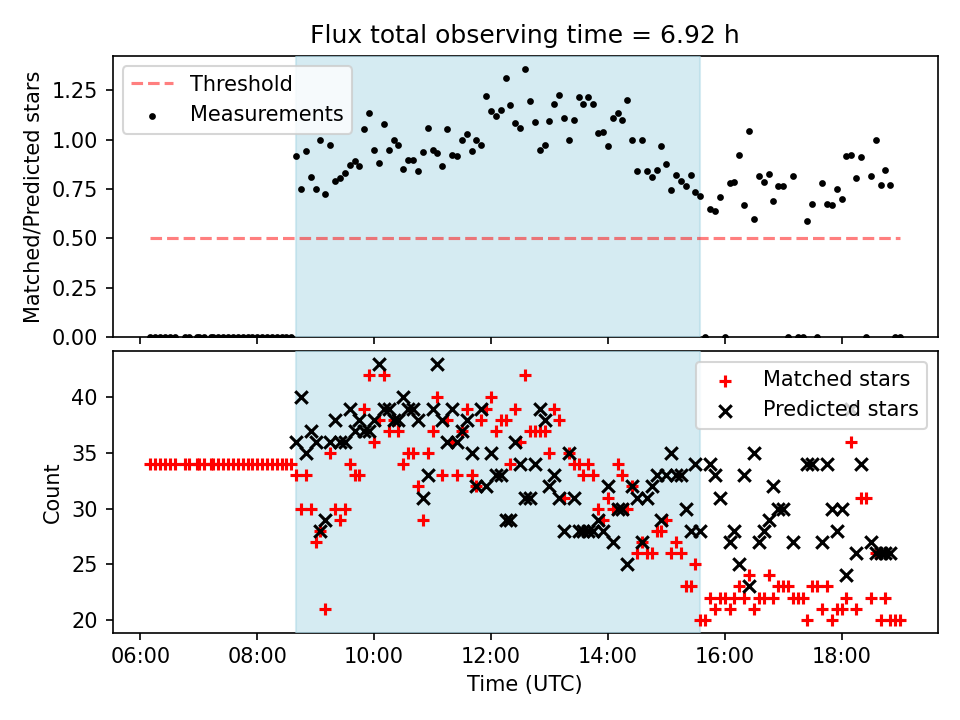 Flux total observing time = 6.92 h

Threshold
Measurements

Matched/Predicted stars
1.25
1.00
0.75
0.50
0.25
0.00

Matched stars
Predicted stars

Count
40
35
30
25
20

06:00
08:00
10:00
12:00
14:00
16:00
18:00
Time (UTC)